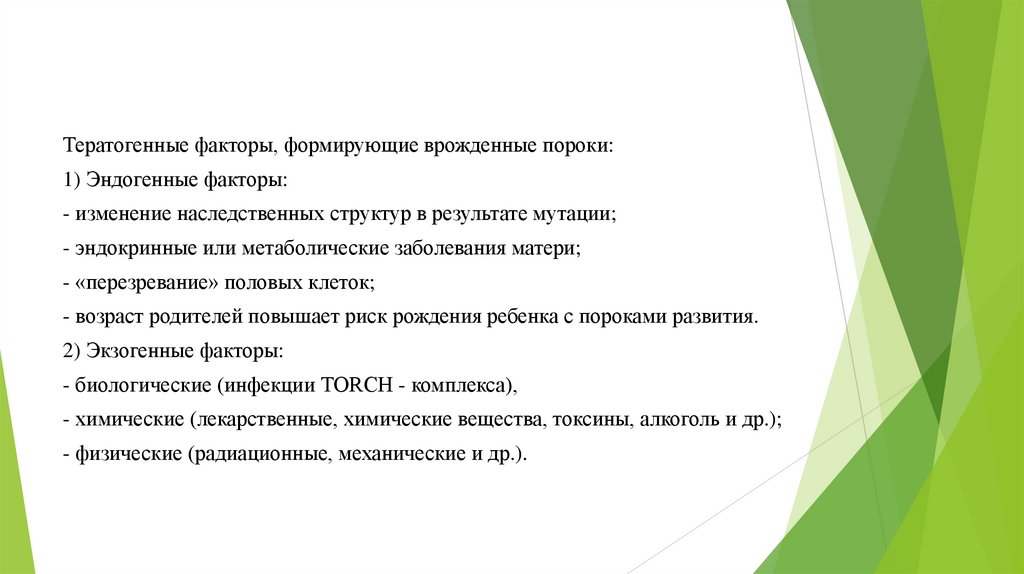 Тератогенные факторы, формирующие врожденные пороки:
1) Эндогенные факторы:
- изменение наследственных структур в результате мутации;
- эндокринные или метаболические заболевания матери;
- «перезревание» половых клеток;
- возраст родителей повышает риск рождения ребенка с пороками развития.
2) Экзогенные факторы:
- биологические (инфекции TORCH - комплекса),
- химические (лекарственные, химические вещества, токсины, алкоголь и др.);
- физические (радиационные, механические и др.).